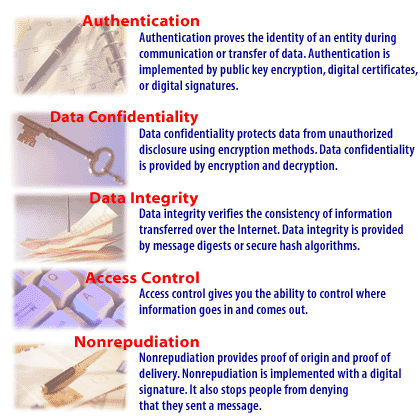 Authentication
Authentication proves the identity of an entity during communication or transfer of data. Authentication is implemented by public key encryption, digital certificates, or digital signatures.

Data Confidentiality
Data confidentiality protects data from unauthorized disclosure using encryption methods. Data confidentiality is provided by encryption and decryption.

Data Integrity
Data integrity verifies the consistency of information transferred over the Internet. Data integrity is provided by message digests or secure hash algorithms.

Access Control
Access control gives you the ability to control where information goes in and comes out.

Nonrepudiation
Nonrepudiation provides proof of origin and proof of delivery. Nonrepudiation is implemented with a digital signature. It also stops people from denying that they sent a message.